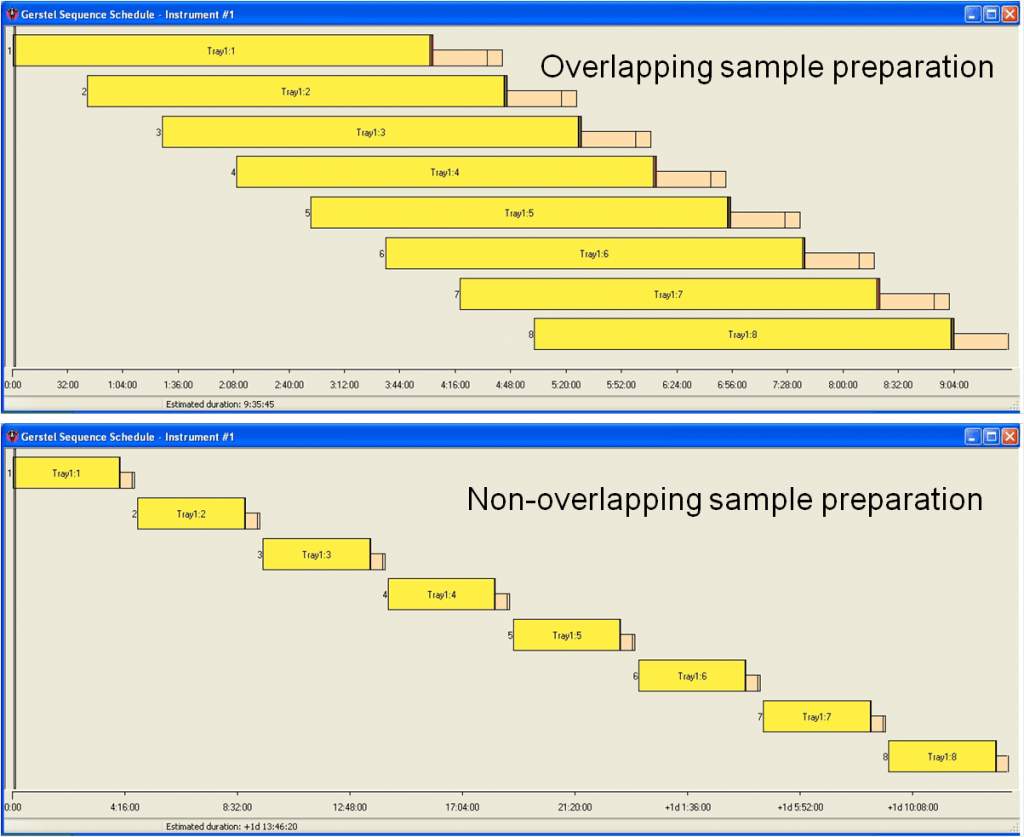 Gerstel Sequence Schedule - Instrument #1

Overlapping sample preparation

1 Tray1:1
2 Tray1:2
3 Tray1:3
4 Tray1:4
5 Tray1:5
6 Tray1:6
7 Tray1:7
8 Tray1:8

0:00 32:00 1:04:00 1:36:00 2:08:00 2:40:00 3:12:00 3:44:00 4:16:00 4:48:00 5:20:00 5:52:00 6:24:00 6:56:00 7:28:00 8:00:00 8:32:00 9:04:00

Estimated duration: 9:35:45

Gerstel Sequence Schedule - Instrument #1

Non-overlapping sample preparation

1 Tray1:1
2 Tray1:2
3 Tray1:3
4 Tray1:4
5 Tray1:5
6 Tray1:6
7 Tray1:7
8 Tray1:8

0:00 4:16:00 8:32:00 12:48:00 17:04:00 21:20:00 +1d 1:36:00 +1d 5:52:00 +1d 10:08:00

Estimated duration: +1d 13:46:20